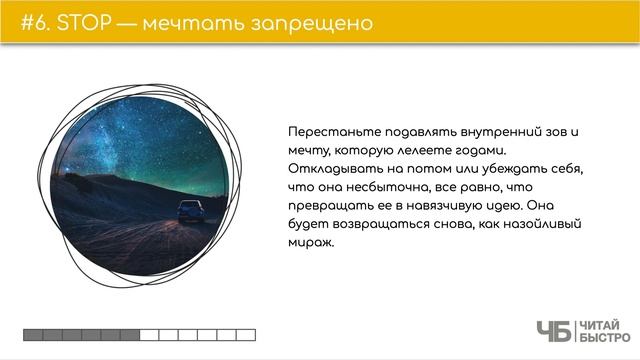 #6. STOP — мечтать запрещено

Перестаньте подавлять внутренний зов и мечту, которую лелеете годами. Откладывать на потом или убеждать себя, что она несбыточна, все равно, что превращать ее в навязчивую идею. Она будет возвращаться снова, как назойливый мираж.

ЧБ ЧИТАЙ БЫСТРО